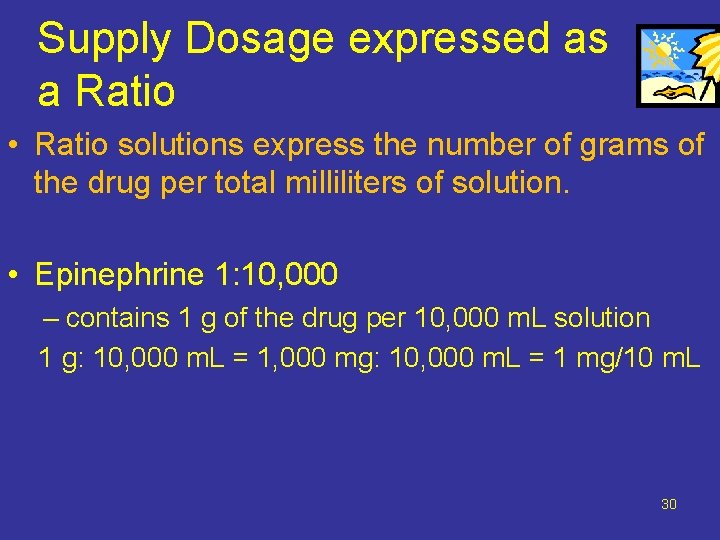 Supply Dosage expressed as a Ratio

• Ratio solutions express the number of grams of the drug per total milliliters of solution.

• Epinephrine 1:10,000

– contains 1 g of the drug per 10,000 mL solution

1 g: 10,000 mL = 1,000 mg: 10,000 mL = 1 mg/10 mL

30